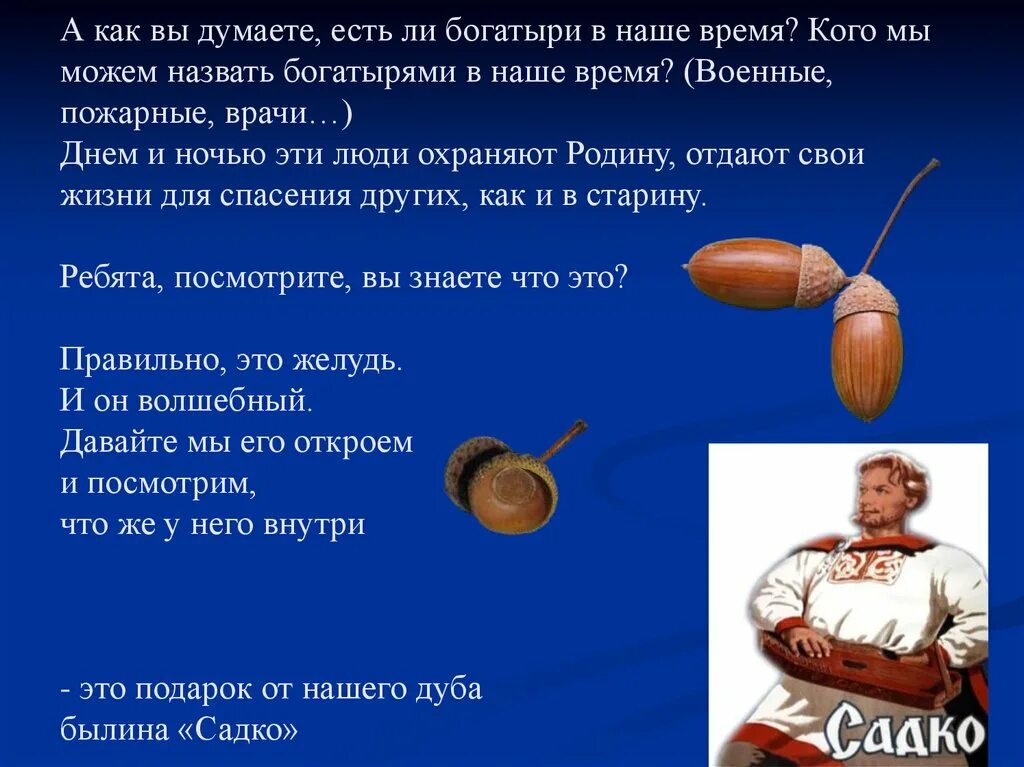 А как вы думаете, есть ли богатыри в наше время? Кого мы можем назвать богатырями в наше время? (Военные, пожарные, врачи…)
Днем и ночью эти люди охраняют Родину, отдают свои жизни для спасения других, как и в старину.

Ребята, посмотрите, вы знаете что это?

Правильно, это желудь.
И он волшебный.
Давайте мы его откроем
и посмотрим,
что же у него внутри

- это подарок от нашего дуба
былина «Садко»

Садко